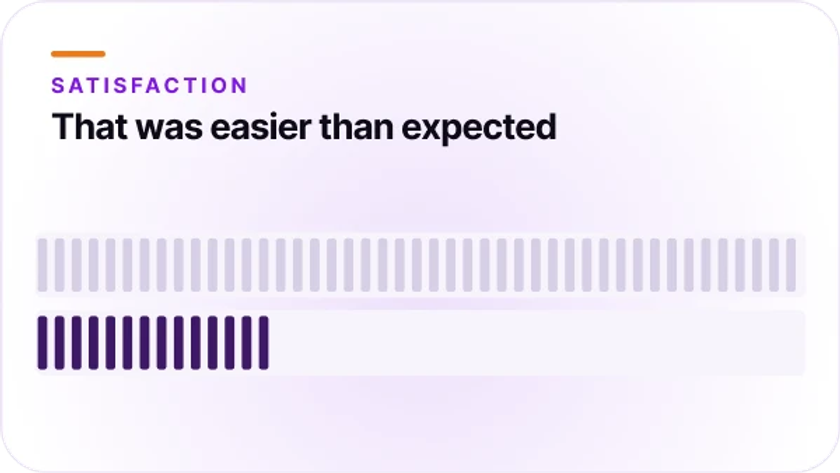 SATISFACTION
That was easier than expected